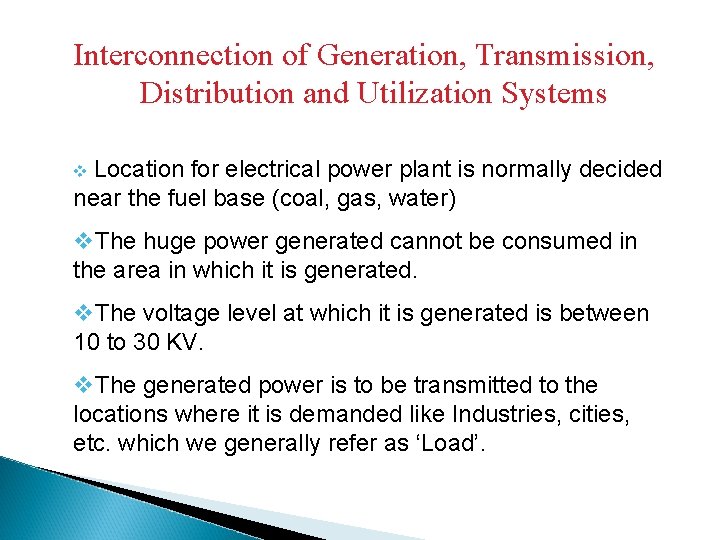 Interconnection of Generation, Transmission, Distribution and Utilization Systems

❖ Location for electrical power plant is normally decided near the fuel base (coal, gas, water)

❖The huge power generated cannot be consumed in the area in which it is generated.

❖The voltage level at which it is generated is between 10 to 30 KV.

❖The generated power is to be transmitted to the locations where it is demanded like Industries, cities, etc. which we generally refer as ‘Load’.